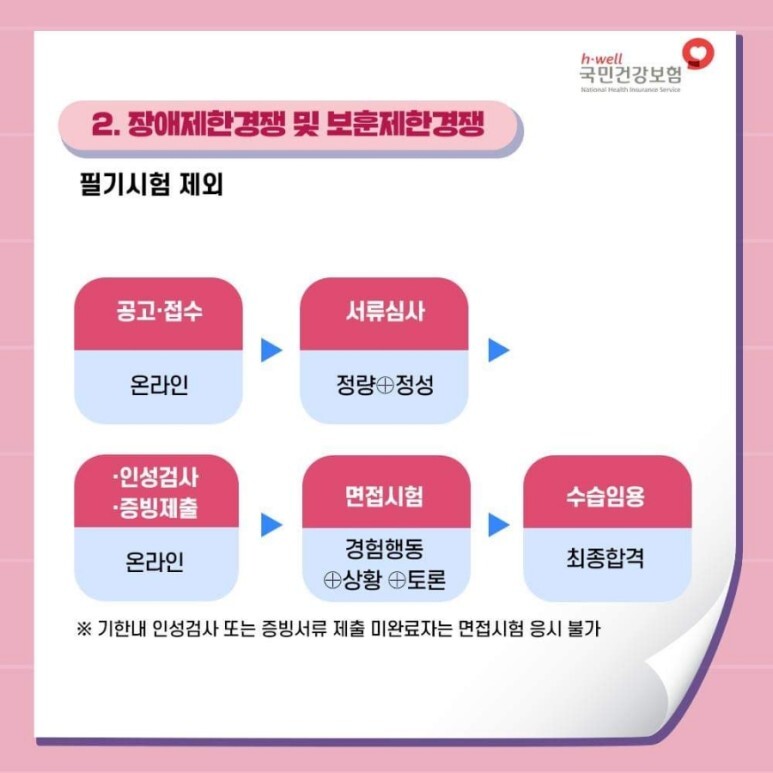 h·well
국민건강보험
National Health Insurance Service

2. 장애제한경쟁 및 보훈제한경쟁

필기시험 제외

공고·접수
온라인

서류심사
정량⊕정성

·인성검사
·증빙제출
온라인

면접시험
경험행동
⊕상황 ⊕토론

수습임용
최종합격

※ 기한내 인성검사 또는 증빙서류 제출 미완료자는 면접시험 응시 불가